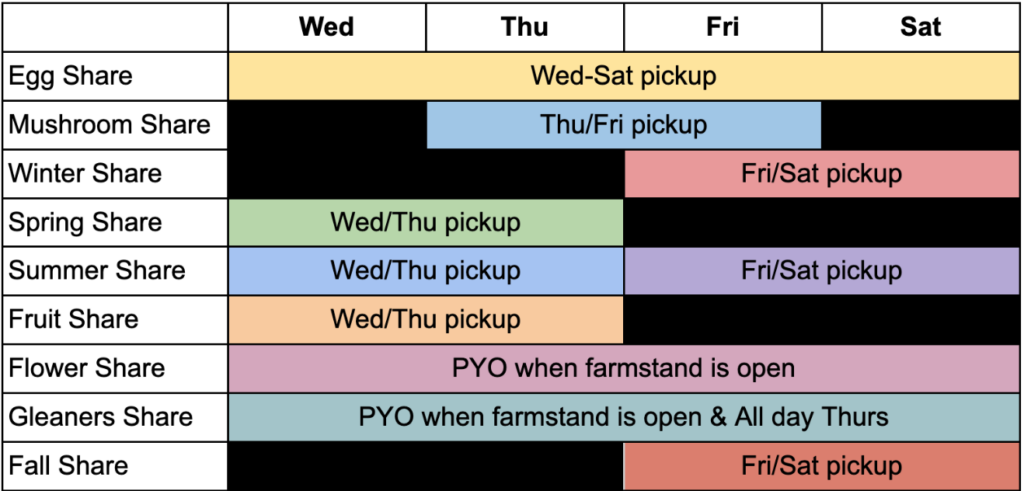 | | Wed | Thu | Fri | Sat |
|---|---|---|---|---|
| Egg Share | Wed-Sat pickup | | | |
| Mushroom Share | | Thu/Fri pickup | | |
| Winter Share | | | Fri/Sat pickup | |
| Spring Share | Wed/Thu pickup | | | |
| Summer Share | Wed/Thu pickup | | Fri/Sat pickup | |
| Fruit Share | Wed/Thu pickup | | | |
| Flower Share | PYO when farmstand is open | | | |
| Gleaners Share | PYO when farmstand is open & All day Thurs | | | |
| Fall Share | | | Fri/Sat pickup | |